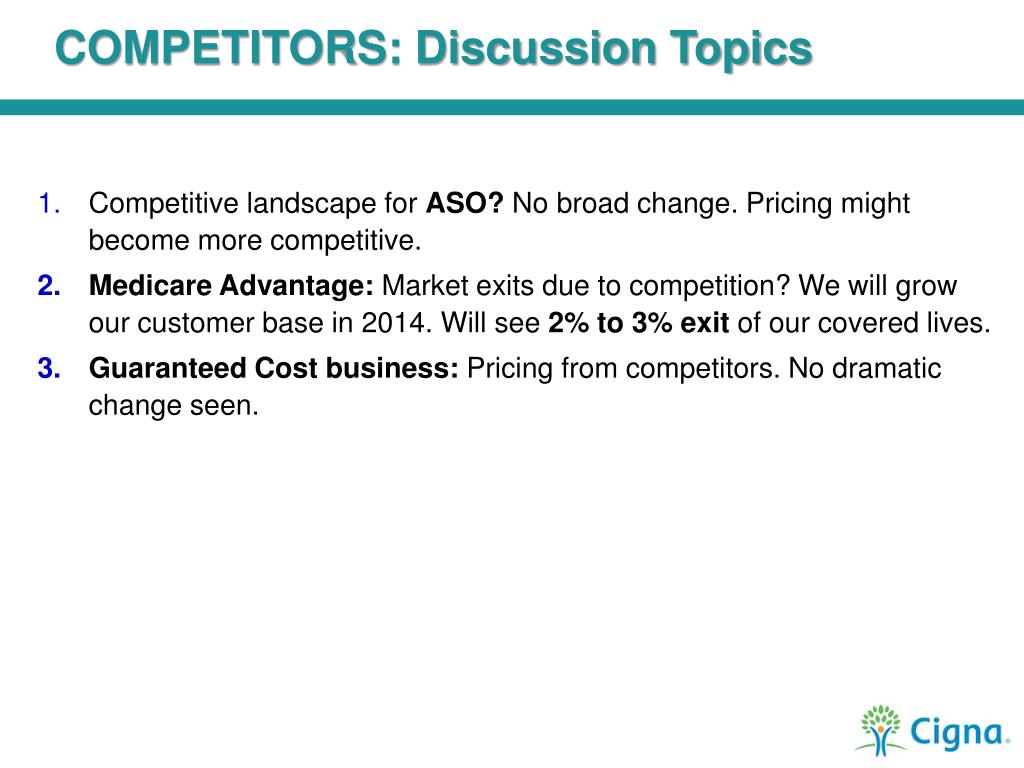 COMPETITORS: Discussion Topics

1. Competitive landscape for ASO? No broad change. Pricing might become more competitive.

2. Medicare Advantage: Market exits due to competition? We will grow our customer base in 2014. Will see 2% to 3% exit of our covered lives.

3. Guaranteed Cost business: Pricing from competitors. No dramatic change seen.

Cigna.